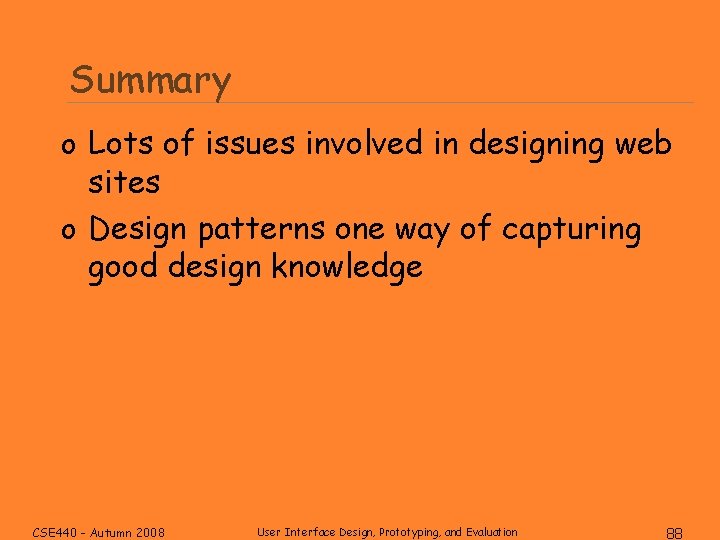 Summary

o Lots of issues involved in designing web sites

o Design patterns one way of capturing good design knowledge

CSE440 - Autumn 2008

User Interface Design, Prototyping, and Evaluation

88